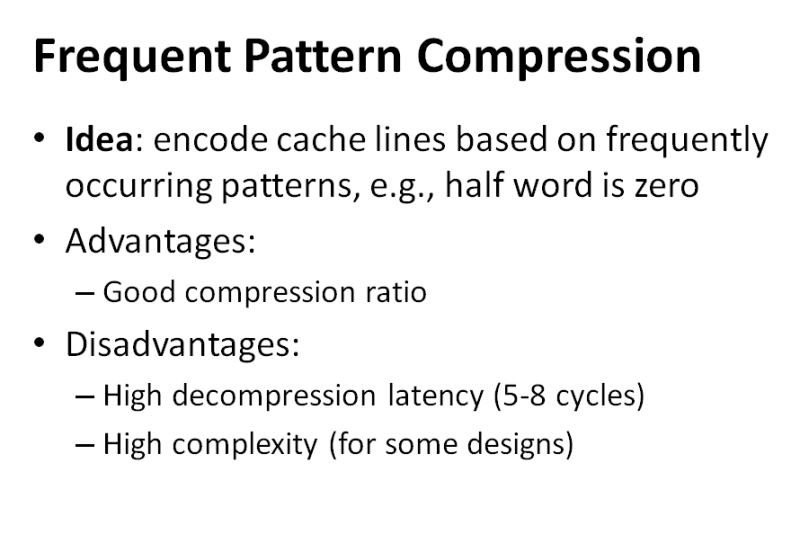 Frequent Pattern Compression

• Idea: encode cache lines based on frequently occurring patterns, e.g., half word is zero
• Advantages:
– Good compression ratio
• Disadvantages:
– High decompression latency (5-8 cycles)
– High complexity (for some designs)